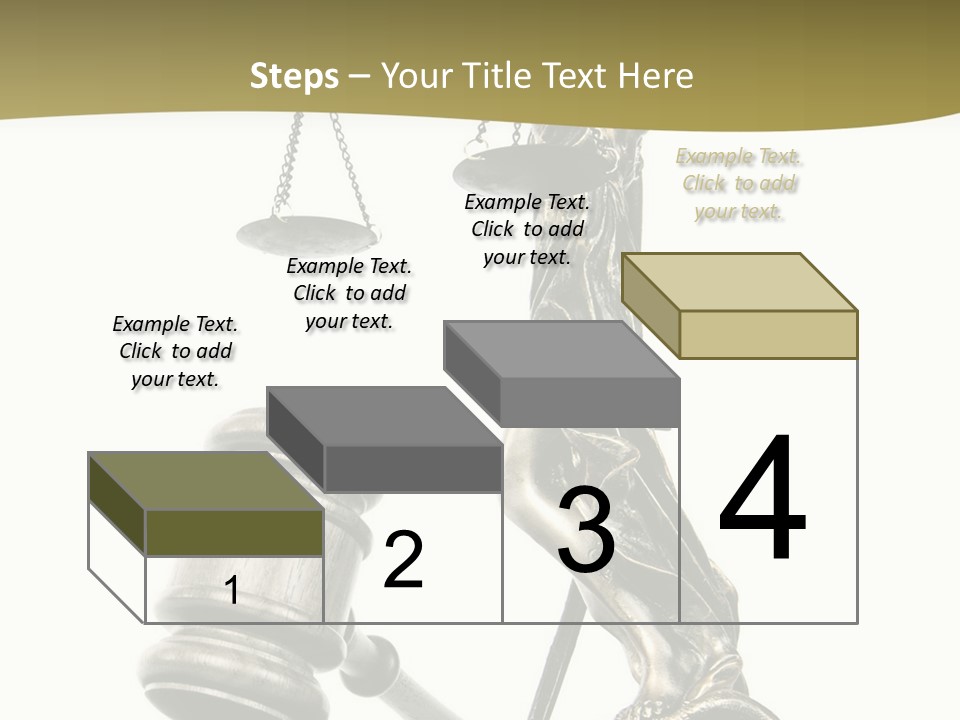 Steps – Your Title Text Here

Example Text. Click to add your text.

Example Text. Click to add your text.

Example Text. Click to add your text.

Example Text. Click to add your text.

1

2

3

4